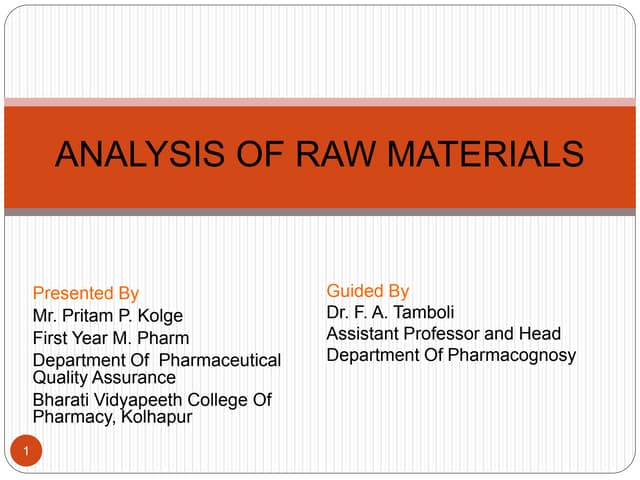 ANALYSIS OF RAW MATERIALS

Presented By
Mr. Pritam P. Kolge
First Year M. Pharm
Department Of Pharmaceutical Quality Assurance
Bharati Vidyapeeth College Of Pharmacy, Kolhapur

Guided By
Dr. F. A. Tamboli
Assistant Professor and Head
Department Of Pharmacognosy

1